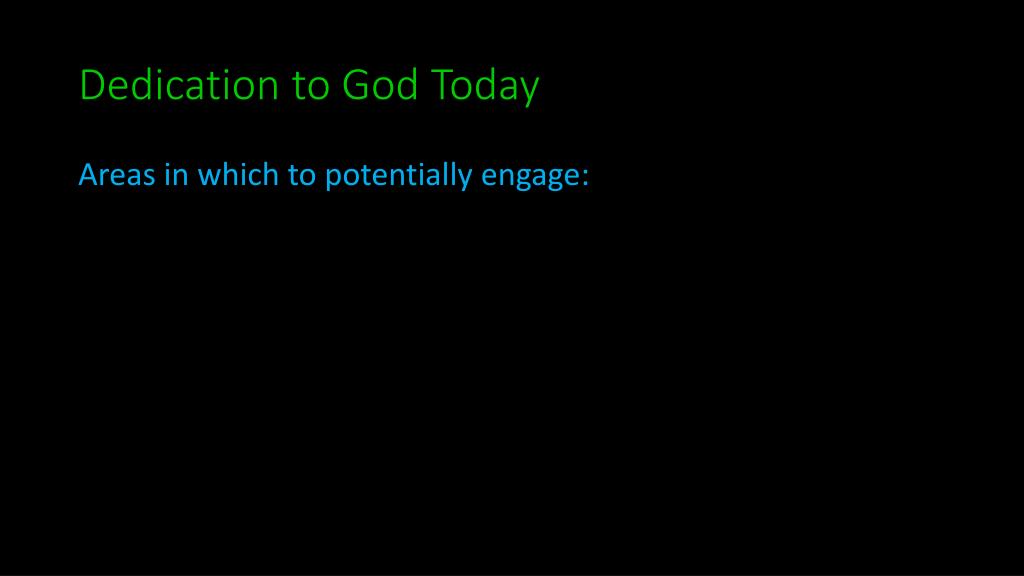 Dedication to God Today

Areas in which to potentially engage: